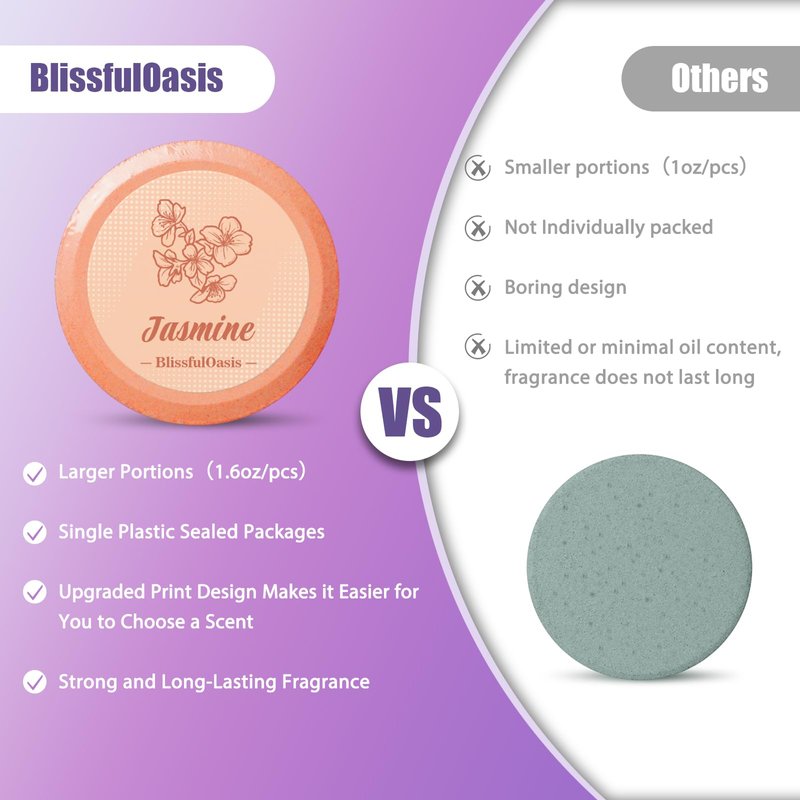 BlissfulOasis

Jasmine
— BlissfulOasis —

Larger Portions（1.6oz/pcs）

Single Plastic Sealed Packages

Upgraded Print Design Makes it Easier for You to Choose a Scent

Strong and Long-Lasting Fragrance

VS

Others

Smaller portions（1oz/pcs）

Not Individually packed

Boring design

Limited or minimal oil content, fragrance does not last long